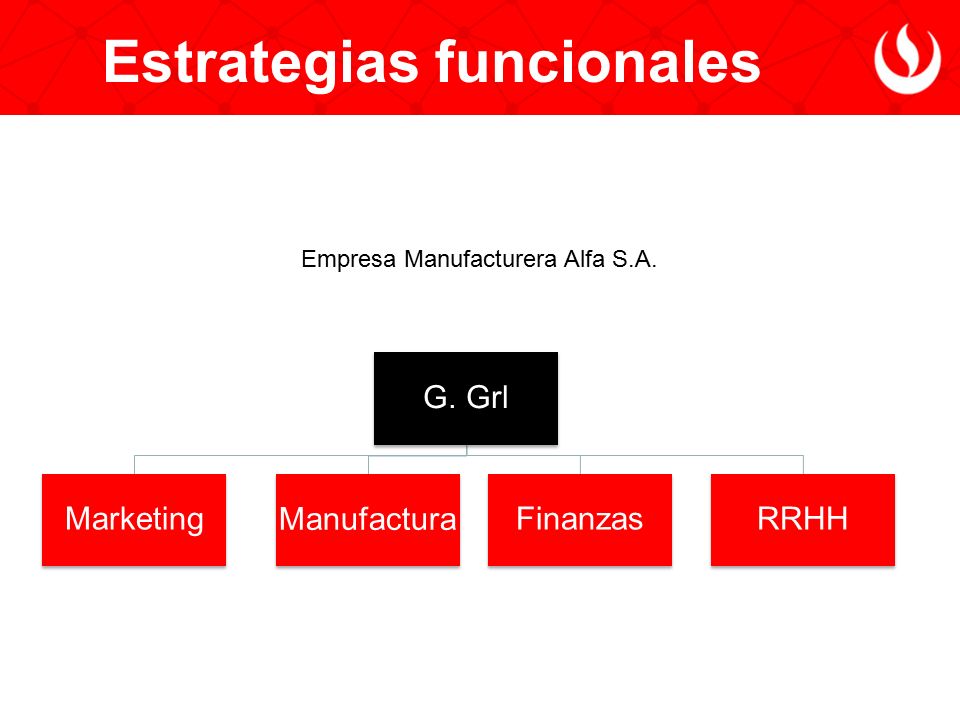 Estrategias funcionales

Empresa Manufacturera Alfa S.A.

G. Grl

Marketing

Manufactura

Finanzas

RRHH